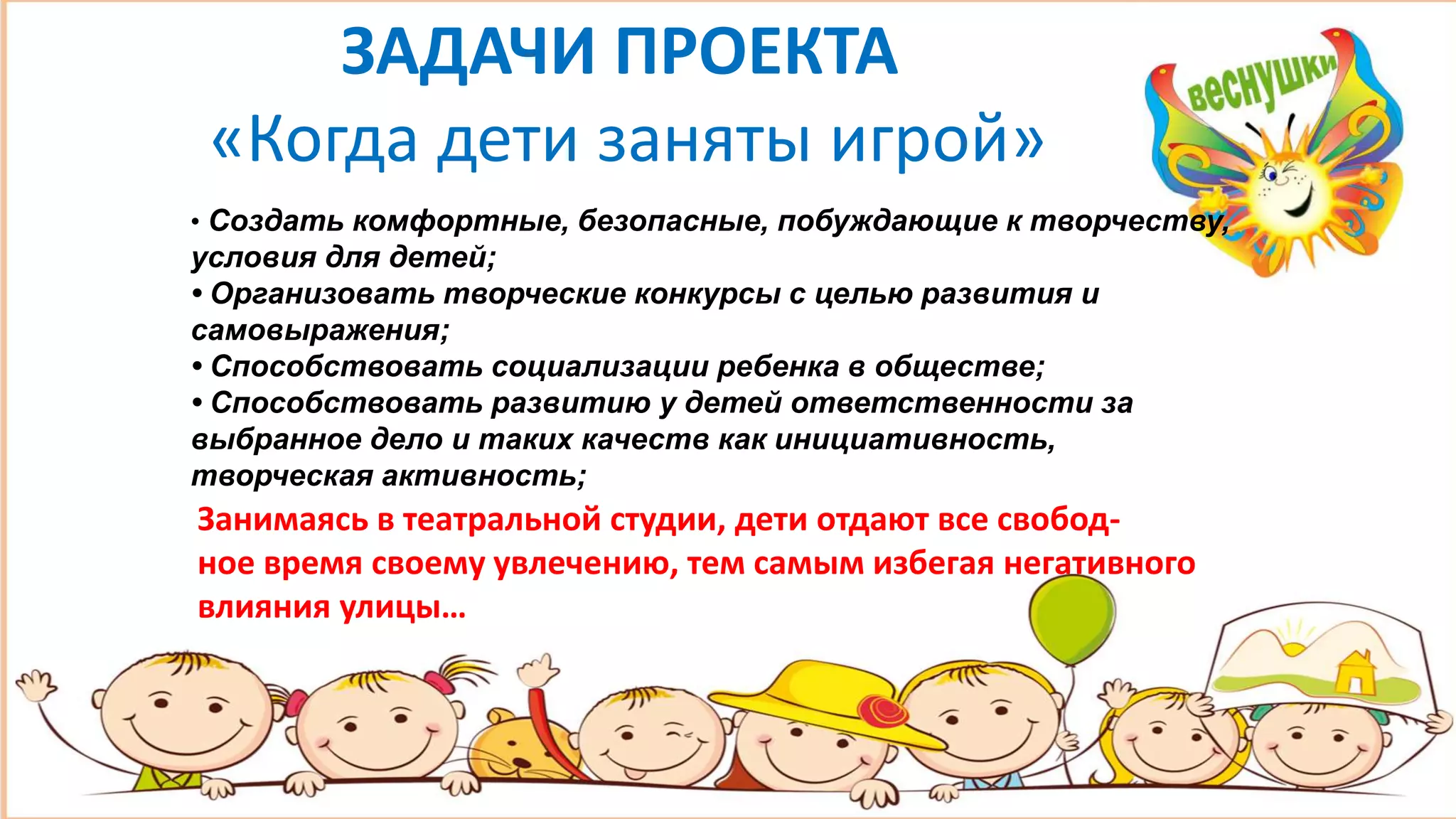 ЗАДАЧИ ПРОЕКТА
«Когда дети заняты игрой»

веснушки

• Создать комфортные, безопасные, побуждающие к творчеству, условия для детей;
• Организовать творческие конкурсы с целью развития и самовыражения;
• Способствовать социализации ребенка в обществе;
• Способствовать развитию у детей ответственности за выбранное дело и таких качеств как инициативность, творческая активность;

Занимаясь в театральной студии, дети отдают все свободное время своему увлечению, тем самым избегая негативного влияния улицы...